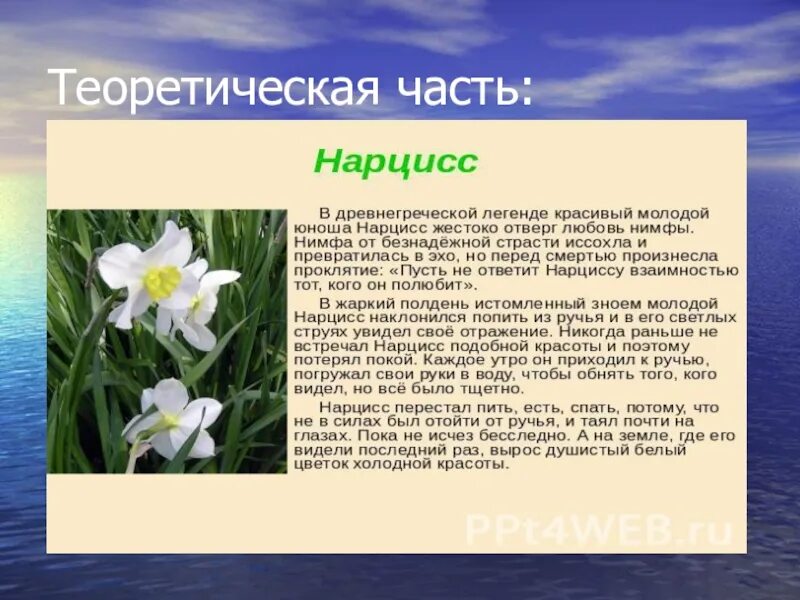 Теоретическая часть:

Нарцисс

В древнегреческой легенде красивый молодой юноша Нарцисс жестоко отверг любовь нимфы. Нимфа от безнадёжной страсти иссохла и превратилась в эхо, но перед смертью произнесла проклятие: «Пусть не ответит Нарциссу взаимностью тот, кого он полюбит».

В жаркий полдень истомленный зноем молодой Нарцисс наклонился попить из ручья и в его светлых струях увидел своё отражение. Никогда раньше не встречал Нарцисс подобной красоты и поэтому потерял покой. Каждое утро он приходил к ручью, погружал свои руки в воду, чтобы обнять того, кого видел, но всё было тщетно.

Нарцисс перестал пить, есть, спать, потому, что не в силах был отойти от ручья, и таял почти на глазах. Пока не исчез бесследно. А на земле, где его видели последний раз, вырос душистый белый цветок холодной красоты.

PPt4WEB.ru